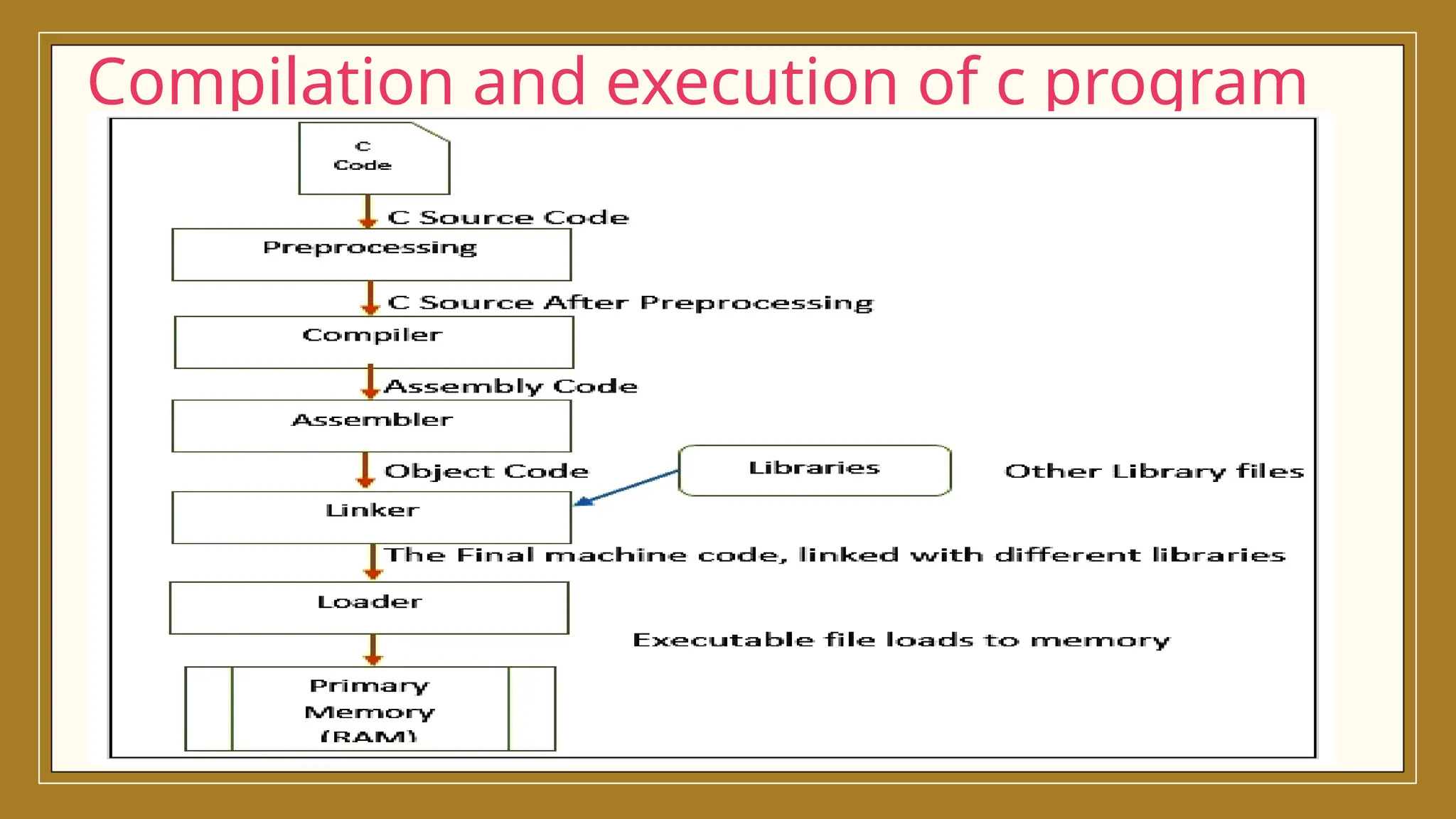 Compilation and execution of c program

C
Code

C Source Code

Preprocessing

C Source After Preprocessing

Compiler

Assembly Code

Assembler

Object Code

Libraries

Other Library files

Linker

The Final machine code, linked with different libraries

Loader

Executable file loads to memory

Primary
Memory
(RAM)